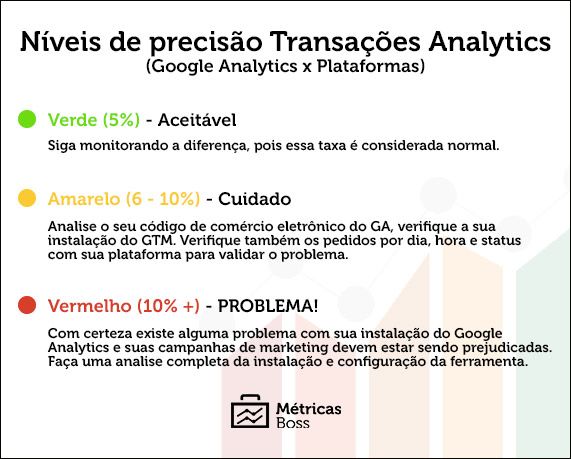 Níveis de precisão Transações Analytics
(Google Analytics x Plataformas)

Verde (5%) - Aceitável

Siga monitorando a diferença, pois essa taxa é considerada normal.

Amarelo (6 - 10%) - Cuidado

Analise o seu código de comércio eletrônico do GA, verifique a sua instalação do GTM. Verifique também os pedidos por dia, hora e status com sua plataforma para validar o problema.

Vermelho (10% +) - PROBLEMA!

Com certeza existe alguma problema com sua instalação do Google Analytics e suas campanhas de marketing devem estar sendo prejudicadas. Faça uma analise completa da instalação e configuração da ferramenta.

Métricas
Boss